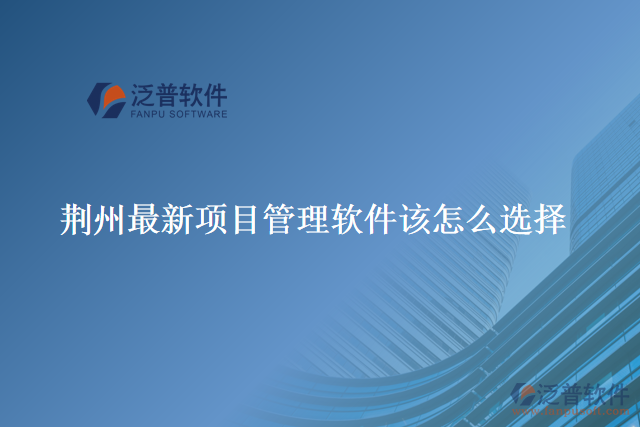 泛普软件
FANPU SOFTWARE

荆州最新项目管理软件该怎么选择

泛普软件
www.fanpusoft.com